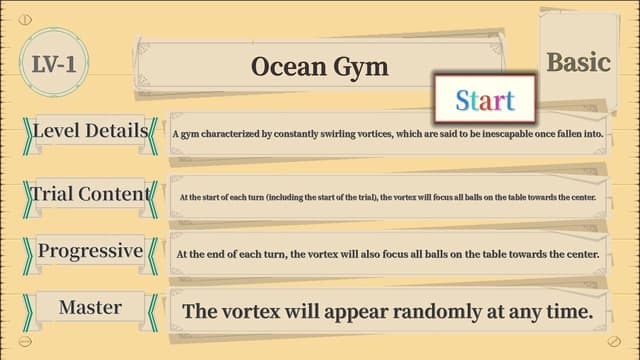 LV-1

Ocean Gym

Basic

Start

Level Details

A gym characterized by constantly swirling vortices, which are said to be inescapable once fallen into.

Trial Content

At the start of each turn (including the start of the trial), the vortex will focus all balls on the table towards the center.

Progressive

At the end of each turn, the vortex will also focus all balls on the table towards the center.

Master

The vortex will appear randomly at any time.